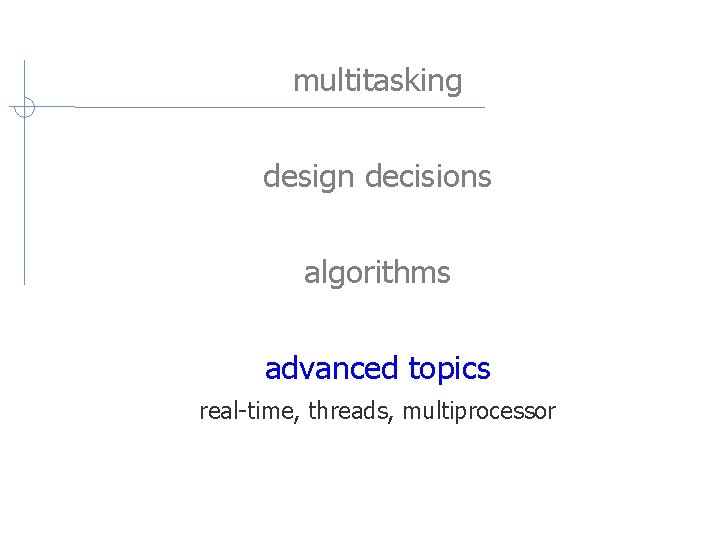 multitasking

design decisions

algorithms

advanced topics

real-time, threads, multiprocessor